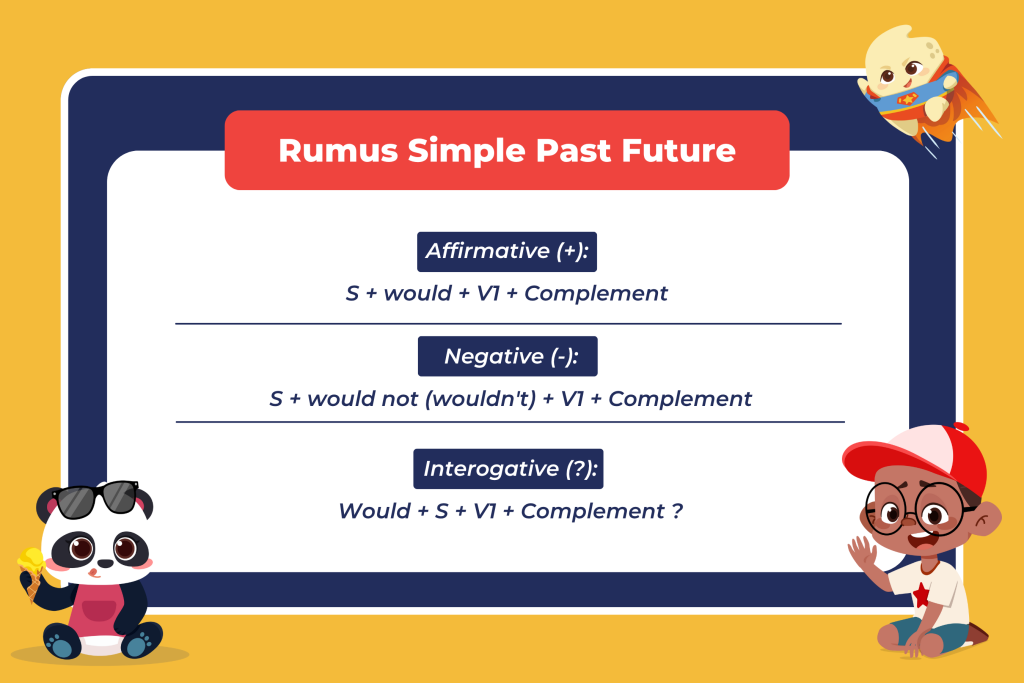 Rumus Simple Past Future

Affirmative (+):

S + would + V1 + Complement

Negative (-):

S + would not (wouldn't) + V1 + Complement

Interogative (?):

Would + S + V1 + Complement ?